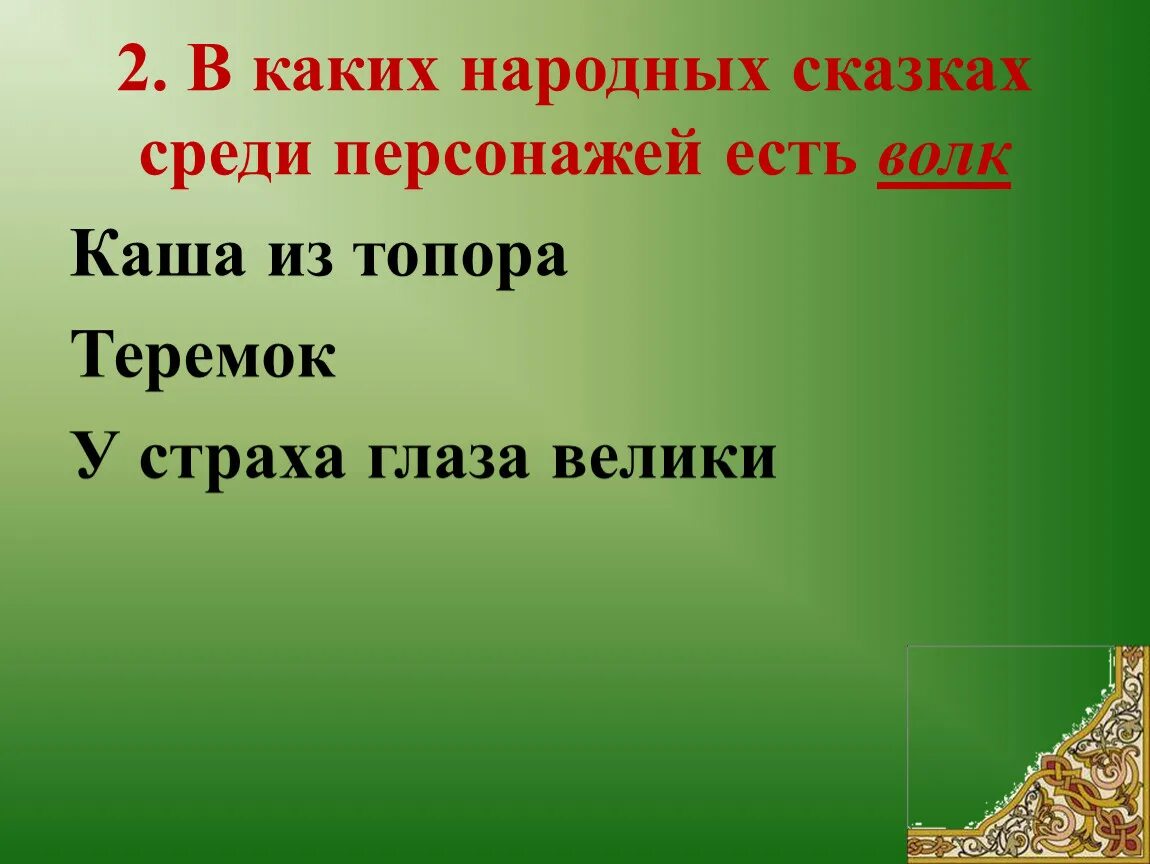 2. В каких народных сказках среди персонажей есть волк

Каша из топора

Теремок

У страха глаза велики